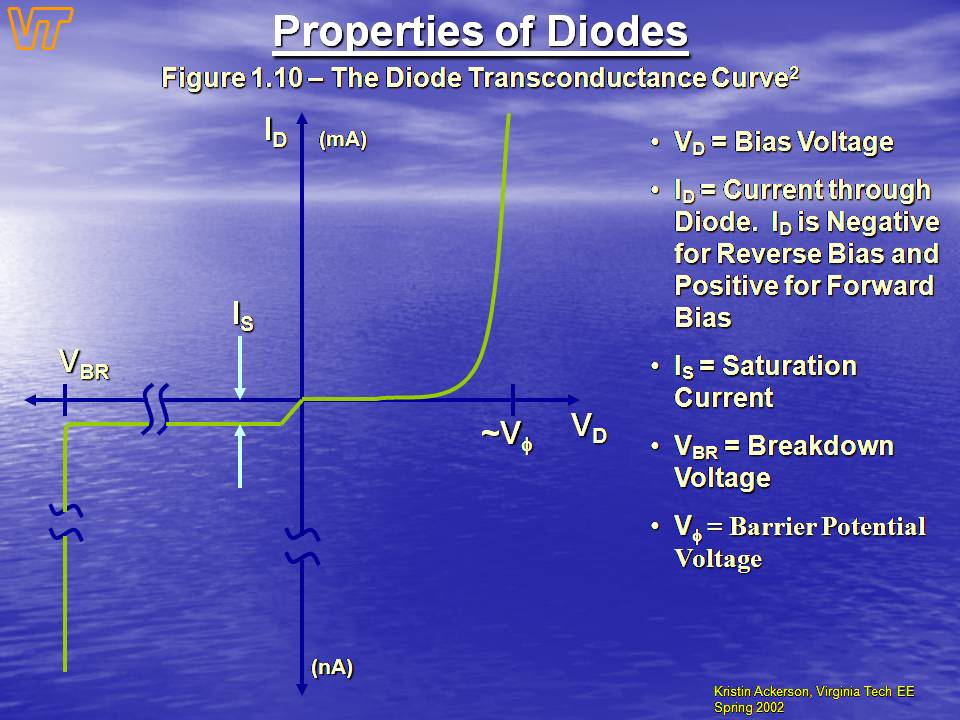 VT

Properties of Diodes

Figure 1.10 – The Diode Transconductance Curve$^2$

$I_D$ (mA)

$I_S$

$V_{BR}$

$\sim V_\phi$

$V_D$

(nA)

• $V_D$ = Bias Voltage

• $I_D$ = Current through Diode. $I_D$ is Negative for Reverse Bias and Positive for Forward Bias

• $I_S$ = Saturation Current

• $V_{BR}$ = Breakdown Voltage

• $V_\phi$ = Barrier Potential Voltage

Kristin Ackerson, Virginia Tech EE
Spring 2002